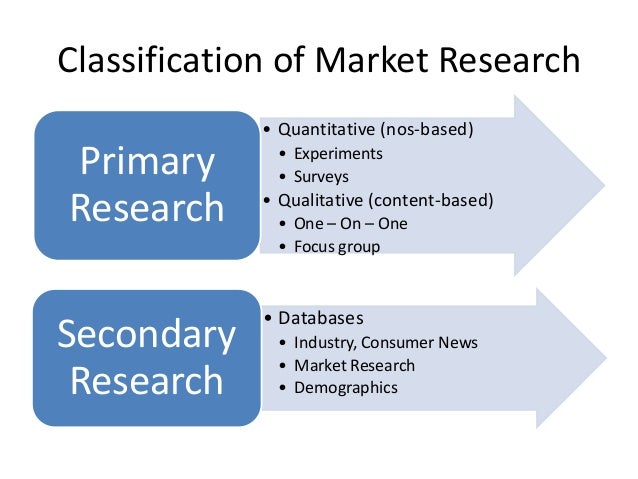 Classification of Market Research

Primary Research

• Quantitative (nos-based)
  • Experiments
  • Surveys
• Qualitative (content-based)
  • One – On – One
  • Focus group

Secondary Research

• Databases
  • Industry, Consumer News
  • Market Research
  • Demographics